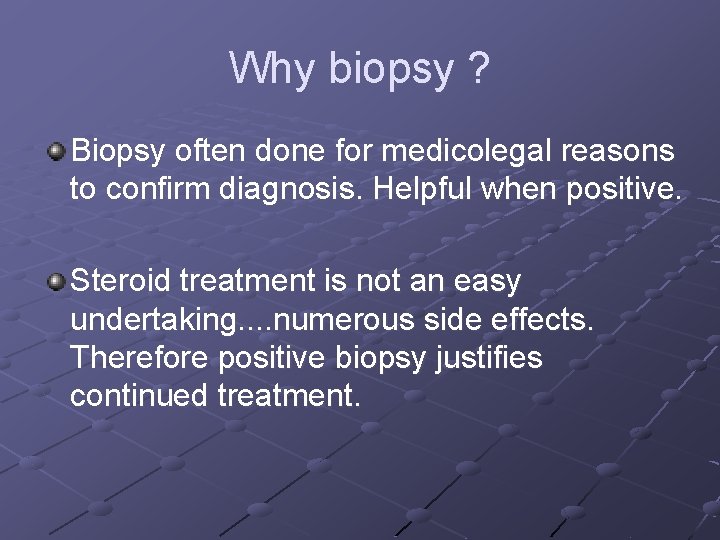 Why biopsy ?

Biopsy often done for medicolegal reasons to confirm diagnosis. Helpful when positive.

Steroid treatment is not an easy undertaking....numerous side effects. Therefore positive biopsy justifies continued treatment.